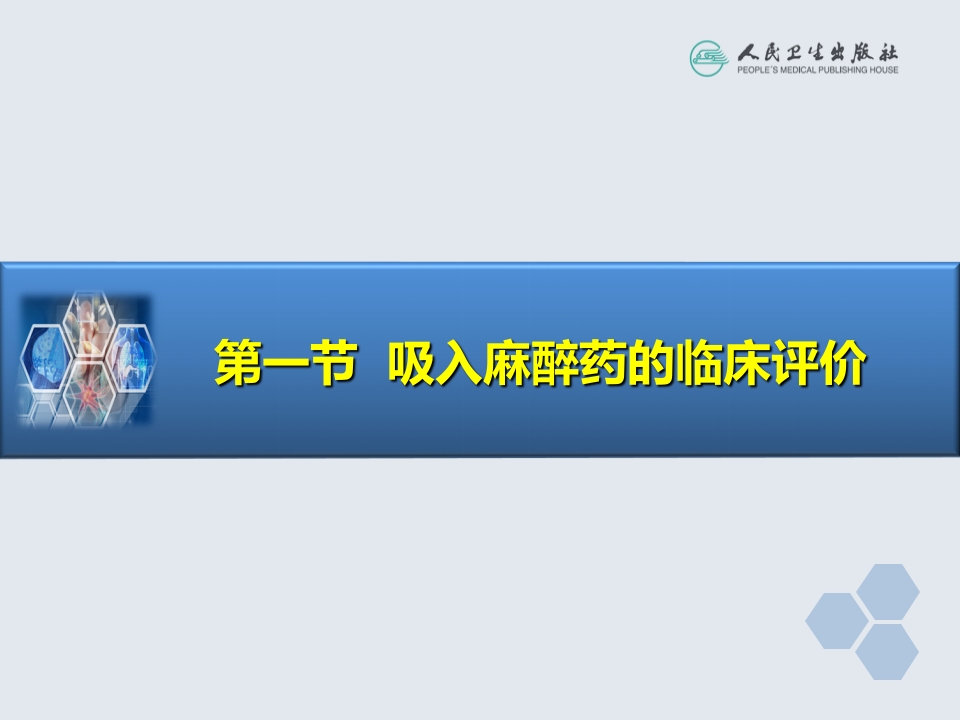 人民卫生出版社
PEOPLE'S MEDICAL PUBLISHING HOUSE

第一节 吸入麻醉药的临床评价